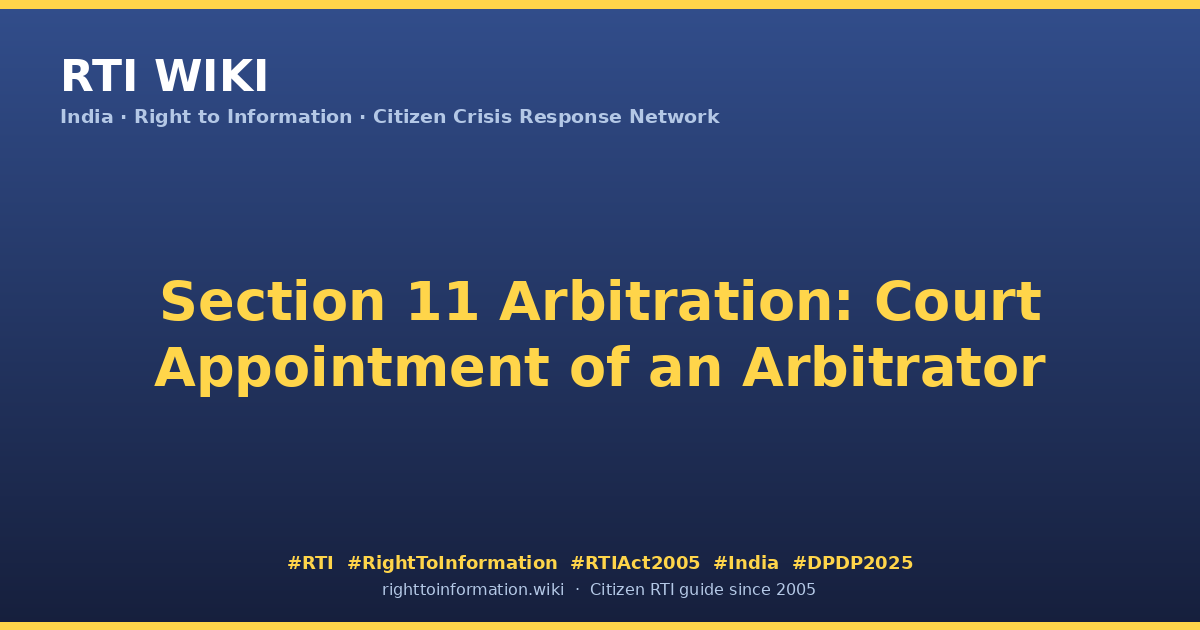 RTI WIKI

India · Right to Information · Citizen Crisis Response Network

Section 11 Arbitration: Court Appointment of an Arbitrator

#RTI #RightToInformation #RTIAct2005 #India #DPDP2025

righttoinformation.wiki · Citizen RTI guide since 2005